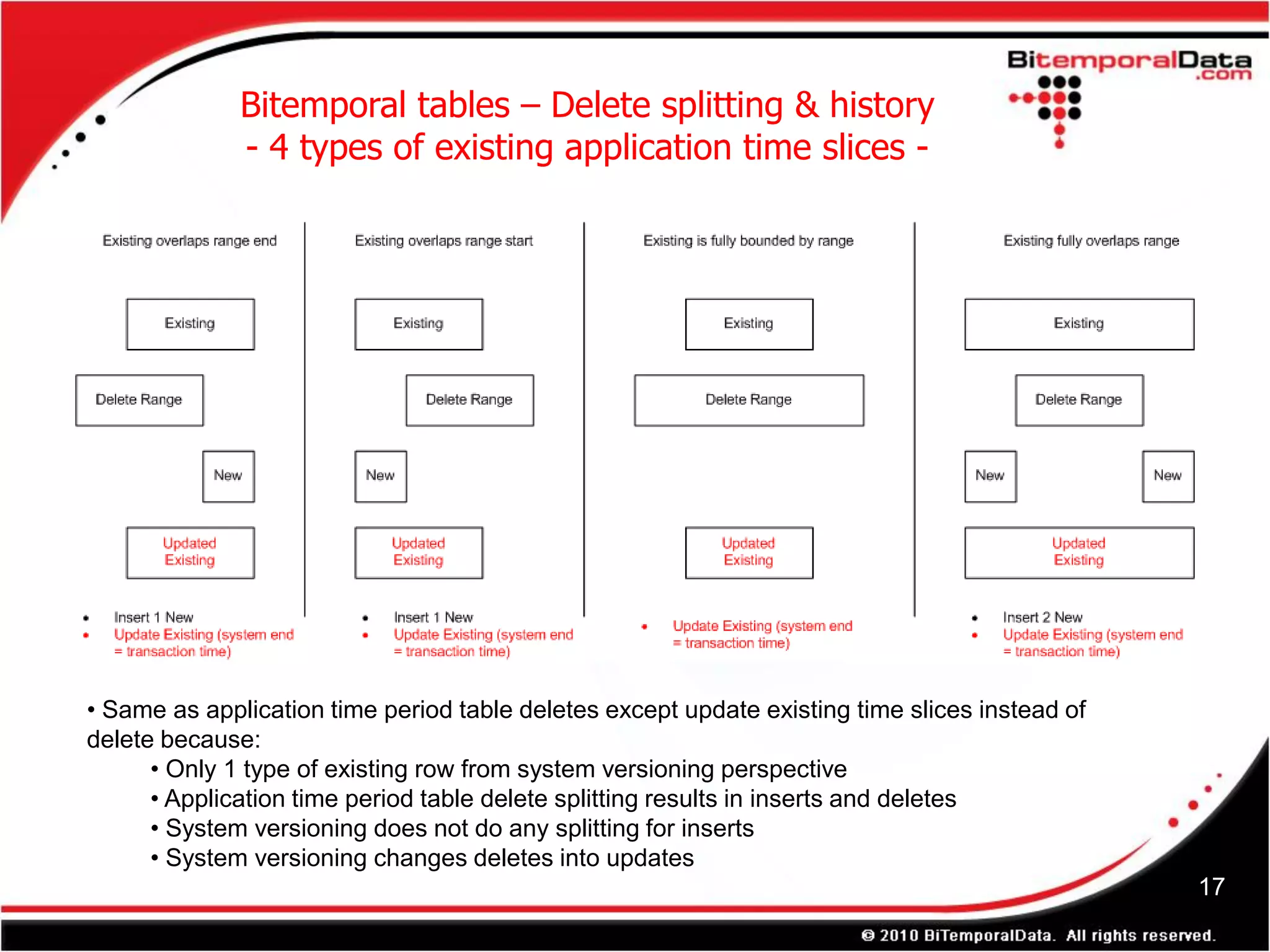 BitemporalData.com

Bitemporal tables – Delete splitting & history
- 4 types of existing application time slices -

Existing overlaps range end

Existing

Delete Range

New

Updated Existing

• Insert 1 New
• Update Existing (system end = transaction time)

Existing overlaps range start

Existing

Delete Range

New

Updated Existing

• Insert 1 New
• Update Existing (system end = transaction time)

Existing is fully bounded by range

Existing

Delete Range

Updated Existing

• Update Existing (system end = transaction time)

Existing fully overlaps range

Existing

Delete Range

New

New

Updated Existing

• Insert 2 New
• Update Existing (system end = transaction time)

• Same as application time period table deletes except update existing time slices instead of delete because:
• Only 1 type of existing row from system versioning perspective
• Application time period table delete splitting results in inserts and deletes
• System versioning does not do any splitting for inserts
• System versioning changes deletes into updates

17

© 2010 BiTemporalData. All rights reserved.